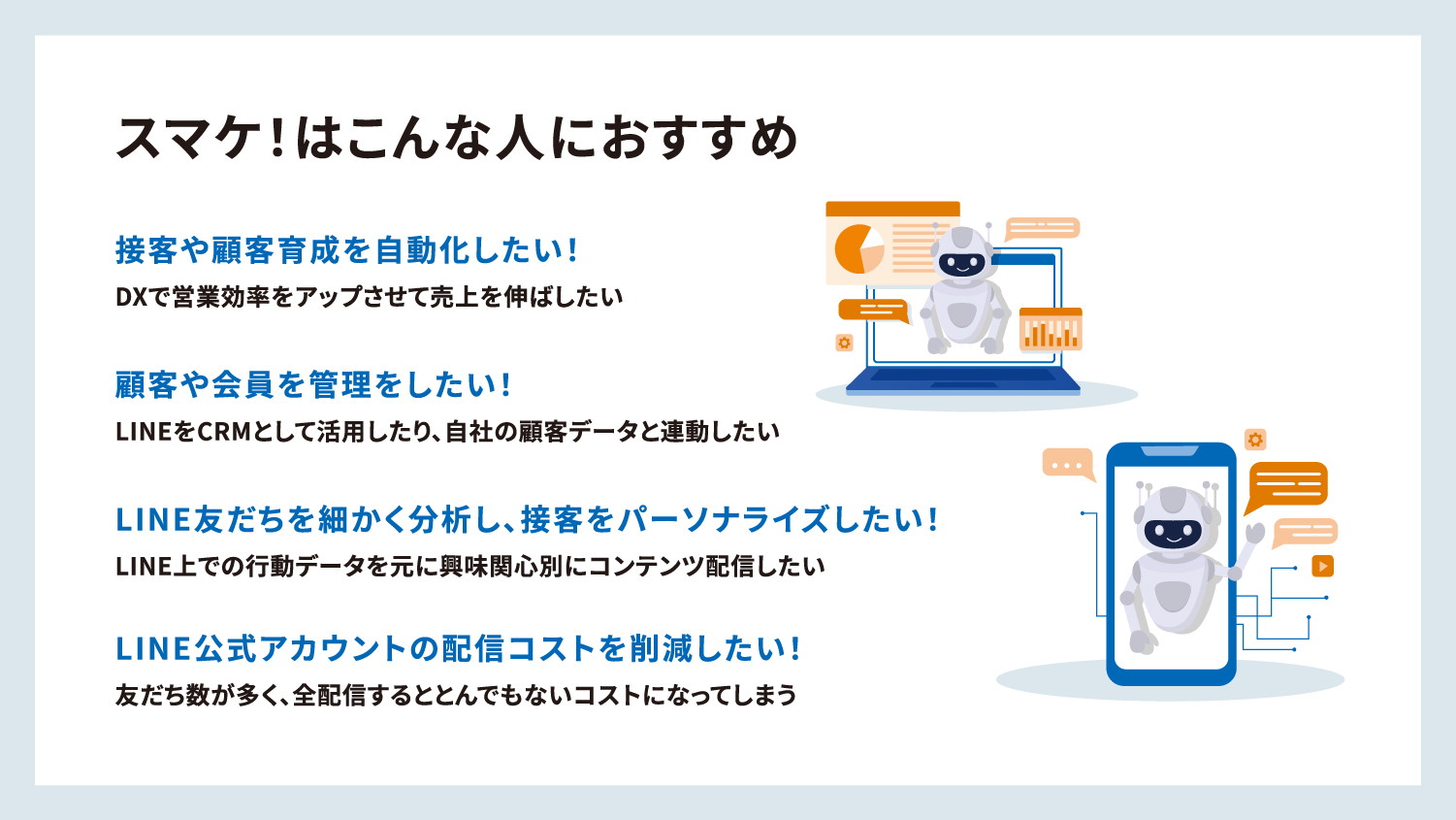 スマケ!はこんな人におすすめ

接客や顧客育成を自動化したい!
DXで営業効率をアップさせて売上を伸ばしたい

顧客や会員を管理をしたい!
LINEをCRMとして活用したり、自社の顧客データと連動したい

LINE友だちを細かく分析し、接客をパーソナライズしたい!
LINE上での行動データを元に興味関心別にコンテンツ配信したい

LINE公式アカウントの配信コストを削減したい!
友だち数が多く、全配信するととんでもないコストになってしまう